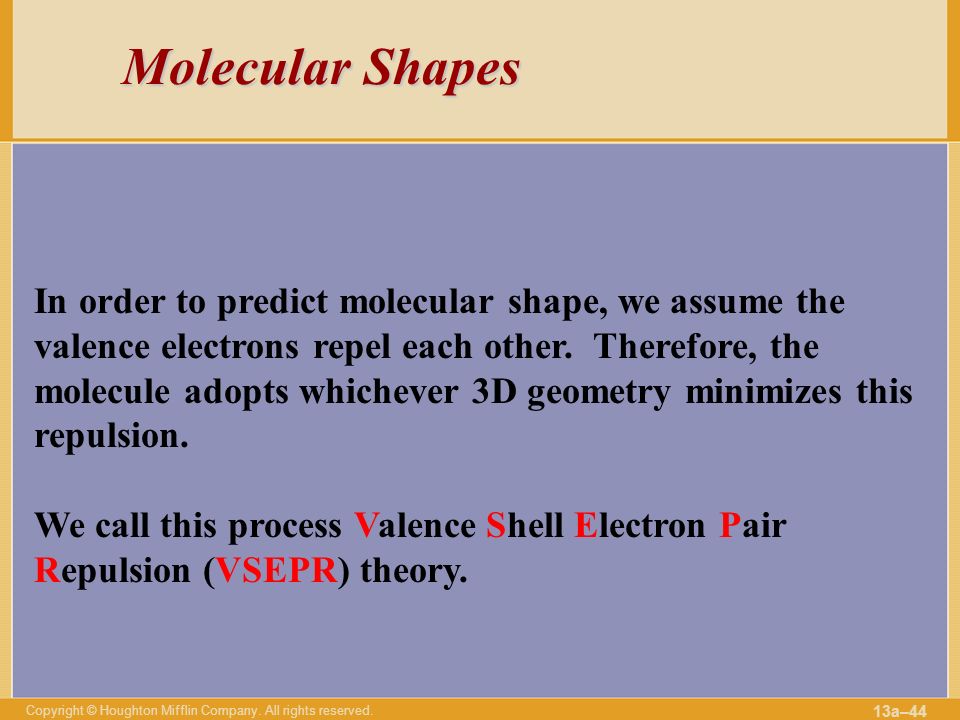 Molecular Shapes

In order to predict molecular shape, we assume the valence electrons repel each other. Therefore, the molecule adopts whichever 3D geometry minimizes this repulsion.

We call this process Valence Shell Electron Pair Repulsion (VSEPR) theory.

Copyright © Houghton Mifflin Company. All rights reserved.

13a–44